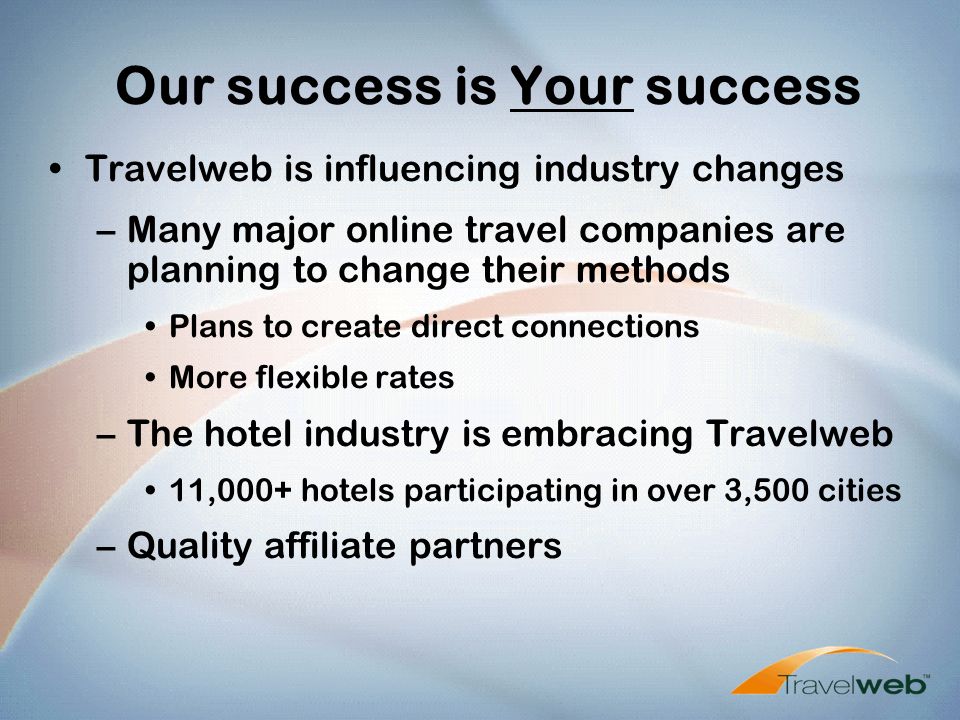 Our success is Your success

• Travelweb is influencing industry changes

– Many major online travel companies are planning to change their methods

• Plans to create direct connections

• More flexible rates

– The hotel industry is embracing Travelweb

• 11,000+ hotels participating in over 3,500 cities

– Quality affiliate partners

Travelweb™